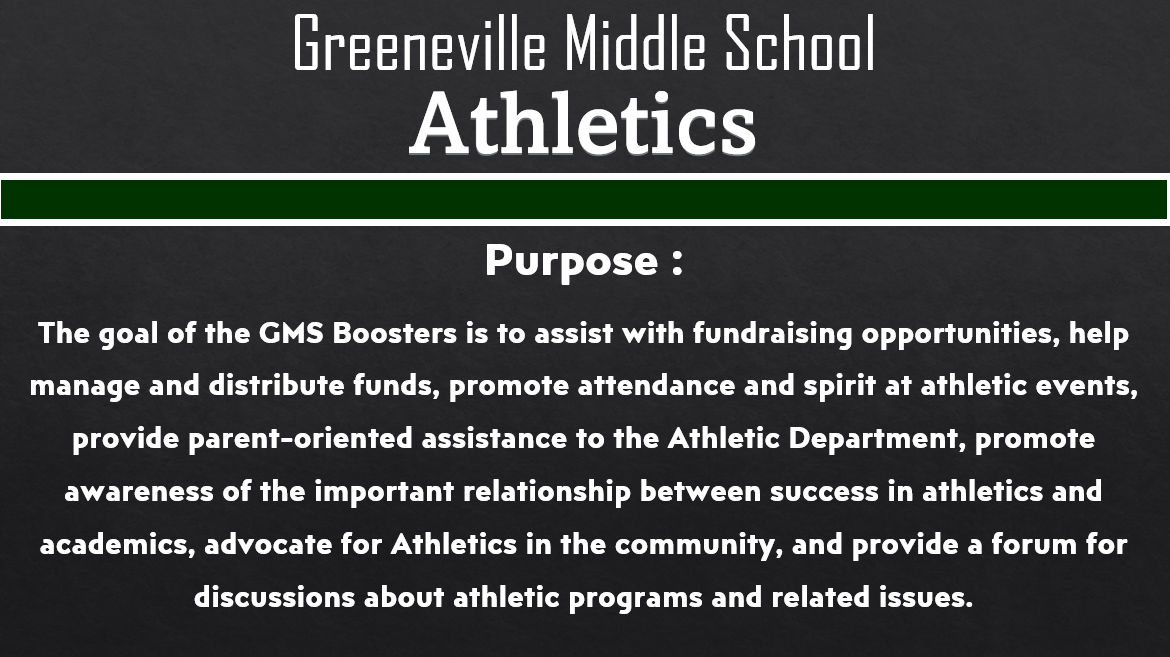 Greeneville Middle School
Athletics

Purpose :

The goal of the GMS Boosters is to assist with fundraising opportunities, help manage and distribute funds, promote attendance and spirit at athletic events, provide parent-oriented assistance to the Athletic Department, promote awareness of the important relationship between success in athletics and academics, advocate for Athletics in the community, and provide a forum for discussions about athletic programs and related issues.